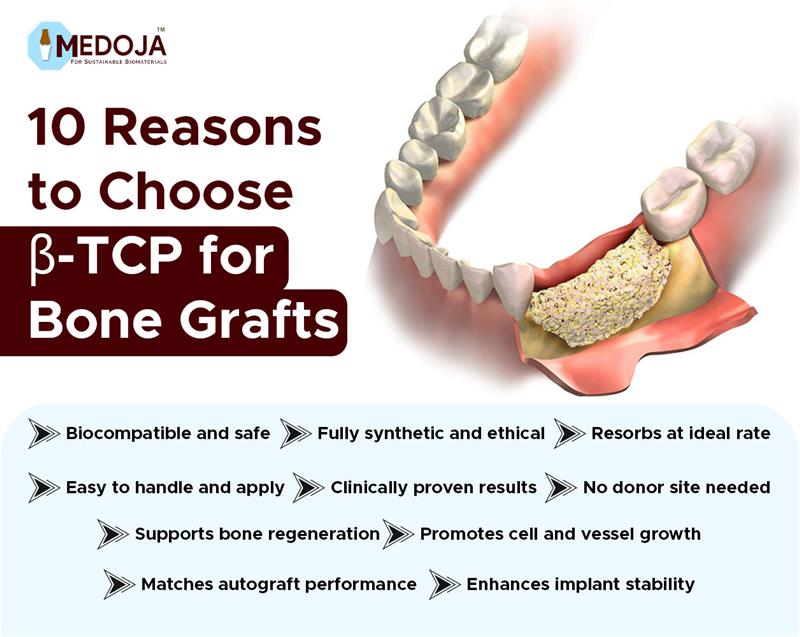 MEDOJA™
FOR SUSTAINABLE BIOMATERIALS

10 Reasons to Choose β-TCP for Bone Grafts

Biocompatible and safe
Fully synthetic and ethical
Resorbs at ideal rate
Easy to handle and apply
Clinically proven results
No donor site needed
Supports bone regeneration
Promotes cell and vessel growth
Matches autograft performance
Enhances implant stability